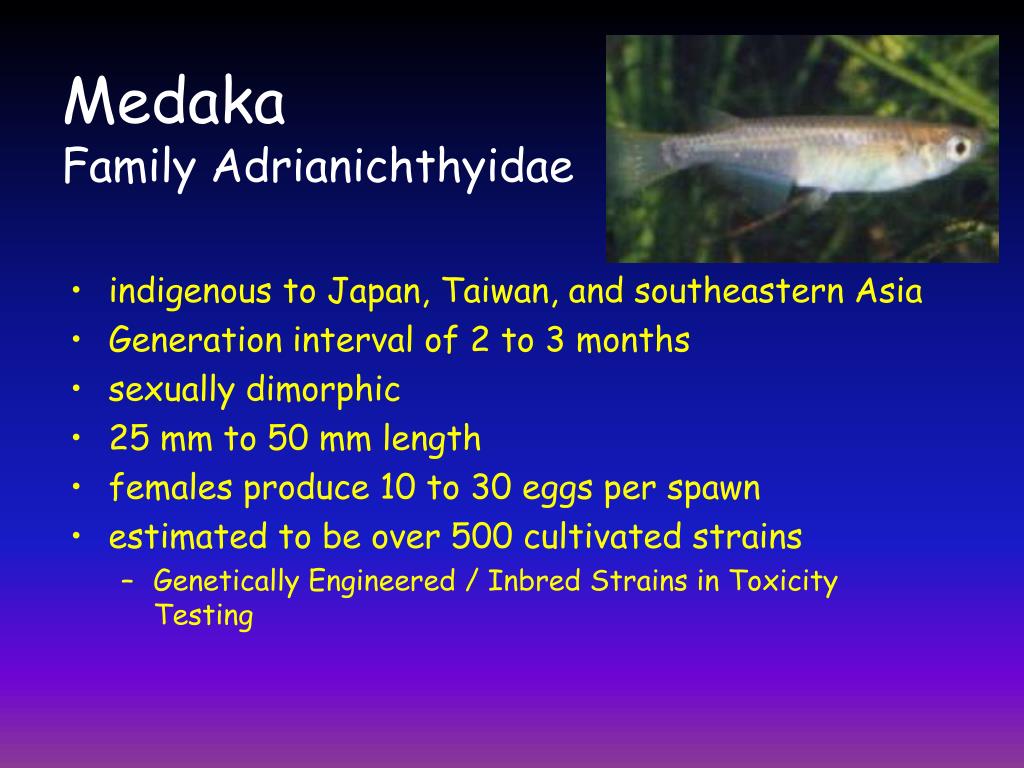 Medaka
Family Adrianichthyidae

• indigenous to Japan, Taiwan, and southeastern Asia
• Generation interval of 2 to 3 months
• sexually dimorphic
• 25 mm to 50 mm length
• females produce 10 to 30 eggs per spawn
• estimated to be over 500 cultivated strains
– Genetically Engineered / Inbred Strains in Toxicity Testing